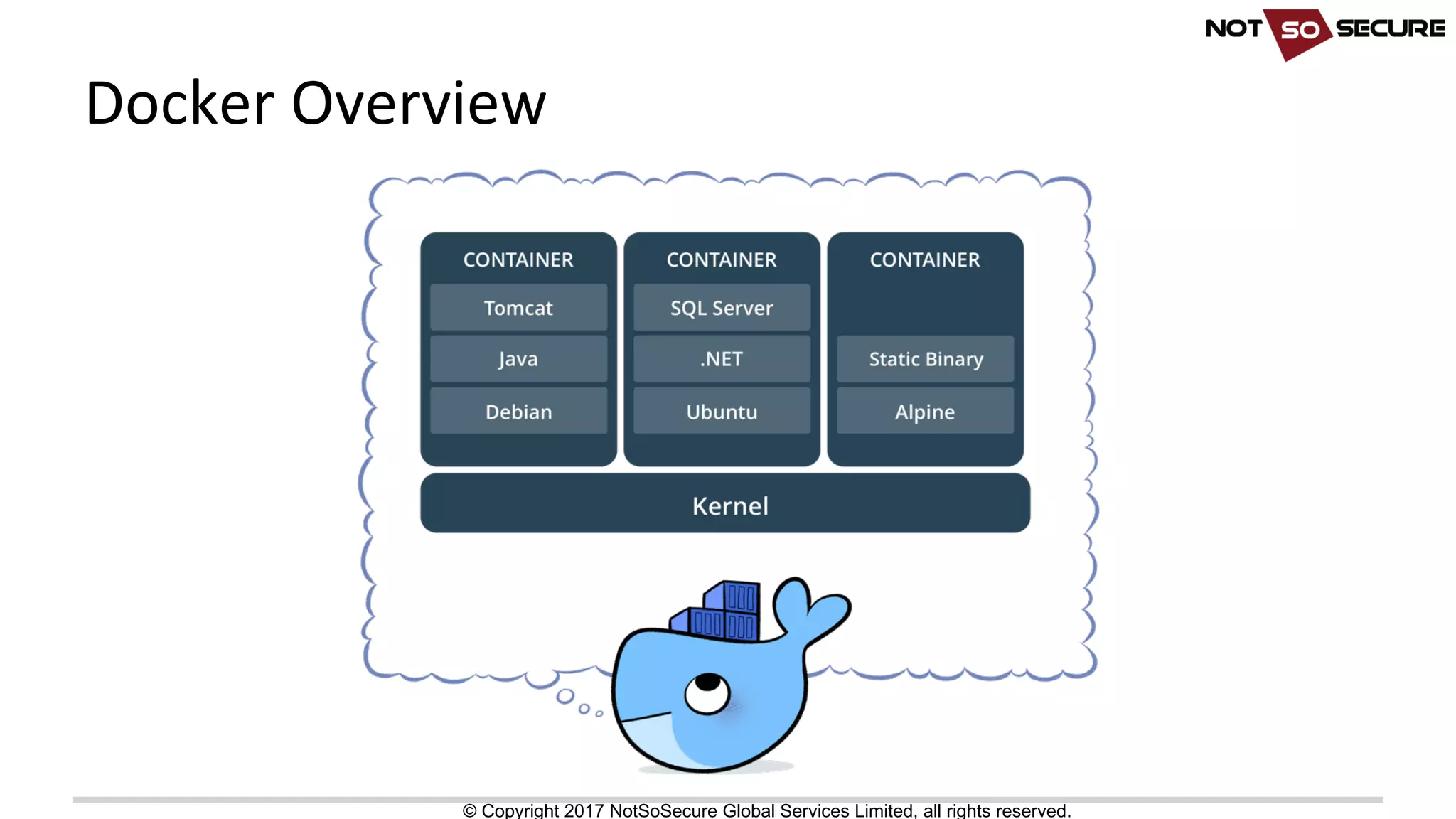 NOT SO SECURE

Docker Overview

CONTAINER
Tomcat
Java
Debian

CONTAINER
SQL Server
.NET
Ubuntu

CONTAINER
Static Binary
Alpine

Kernel

© Copyright 2017 NotSoSecure Global Services Limited, all rights reserved.